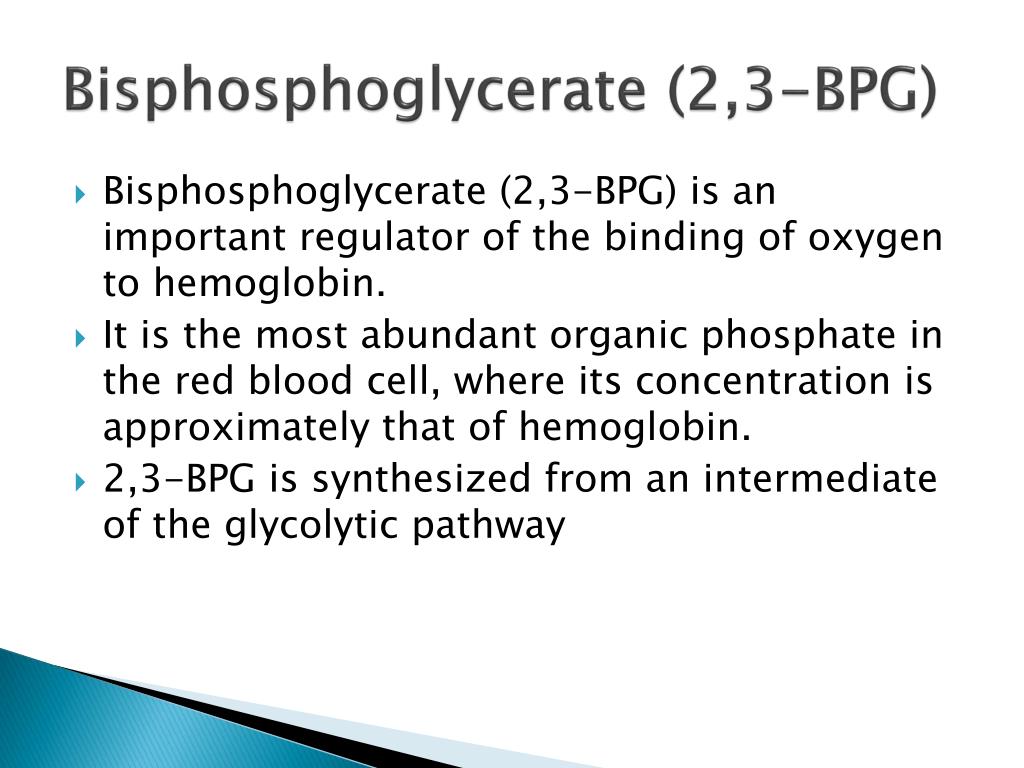 Bisphosphoglycerate (2,3-BPG)

Bisphosphoglycerate (2,3-BPG) is an important regulator of the binding of oxygen to hemoglobin.

It is the most abundant organic phosphate in the red blood cell, where its concentration is approximately that of hemoglobin.

2,3-BPG is synthesized from an intermediate of the glycolytic pathway